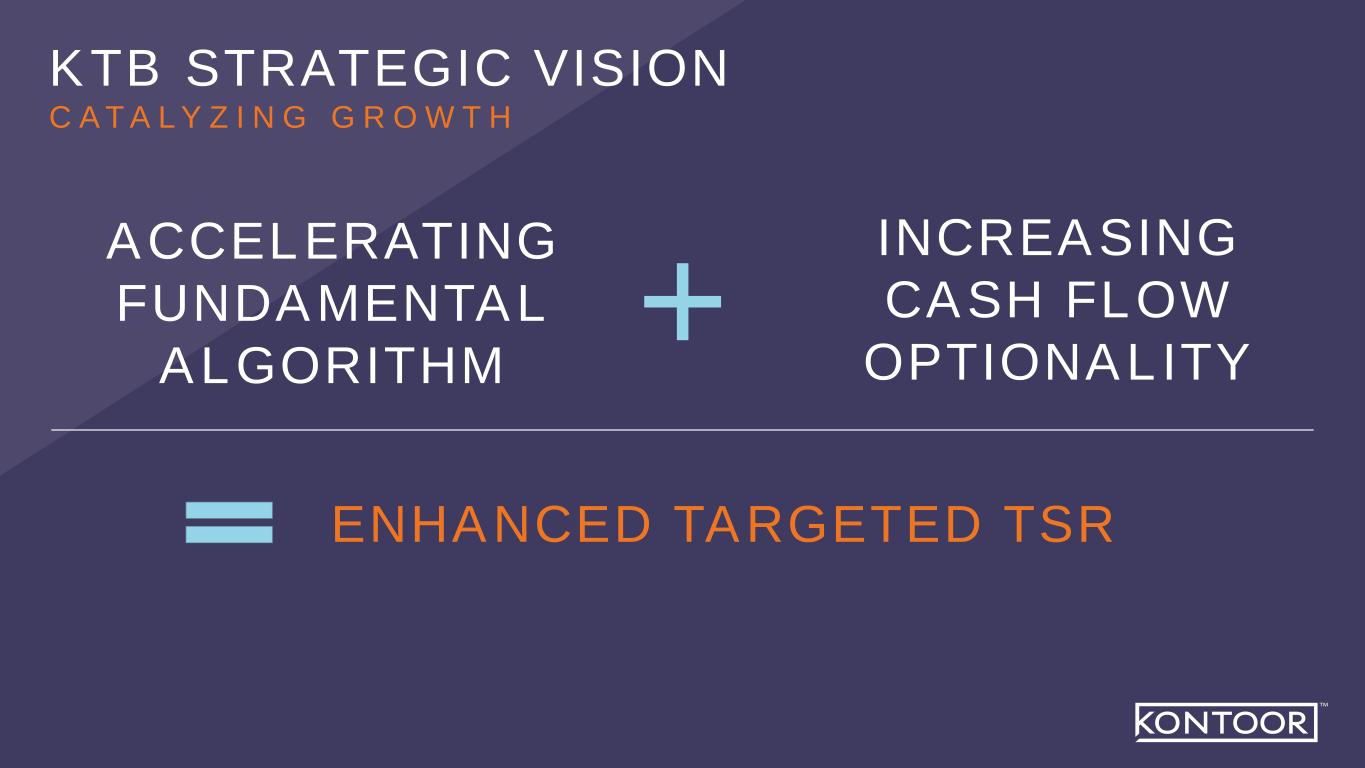 KTB STRATEGIC VISION
CATALYZING GROWTH

ACCELERATING FUNDAMENTAL ALGORITHM

+

INCREASING CASH FLOW OPTIONALITY

=

ENHANCED TARGETED TSR

KONTOOR™